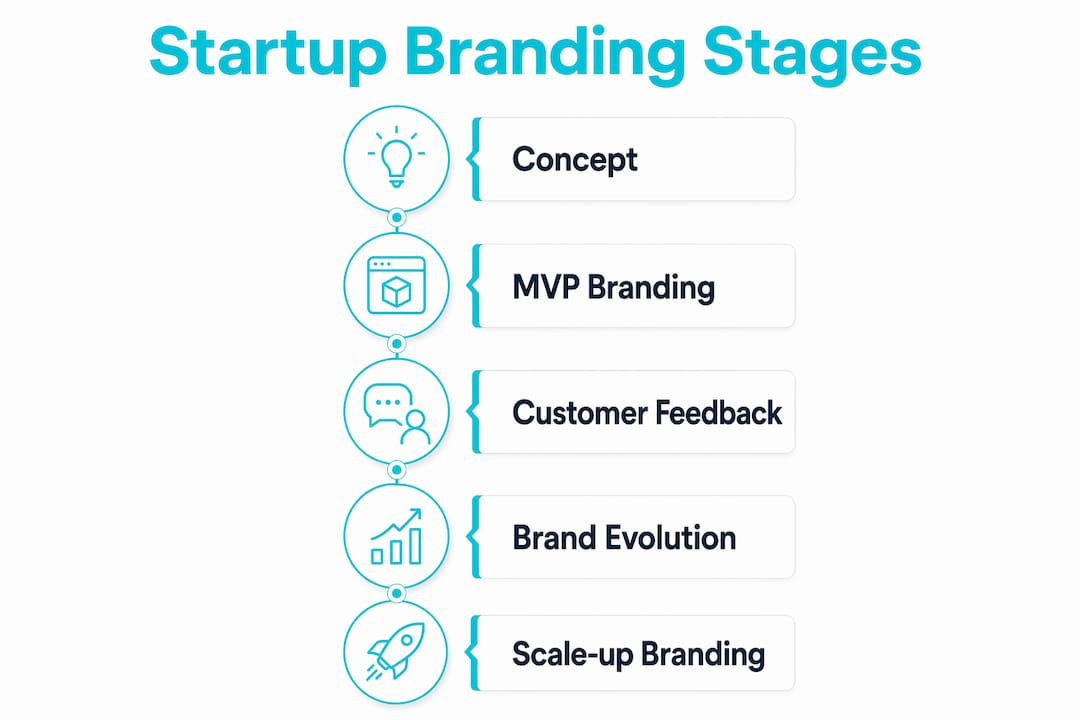 Startup Branding Stages

Concept

MVP Branding

Customer Feedback

Brand Evolution

Scale-up Branding